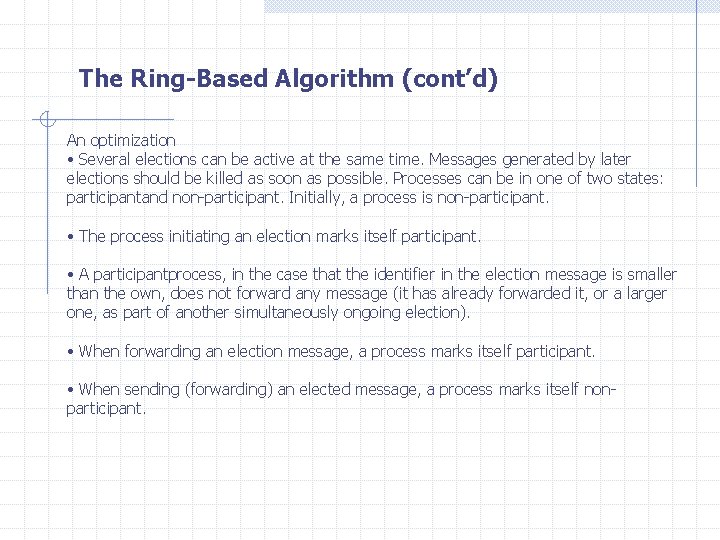 The Ring-Based Algorithm (cont'd)

An optimization
• Several elections can be active at the same time. Messages generated by later elections should be killed as soon as possible. Processes can be in one of two states: participantand non-participant. Initially, a process is non-participant.

• The process initiating an election marks itself participant.

• A participantprocess, in the case that the identifier in the election message is smaller than the own, does not forward any message (it has already forwarded it, or a larger one, as part of another simultaneously ongoing election).

• When forwarding an election message, a process marks itself participant.

• When sending (forwarding) an elected message, a process marks itself non-participant.